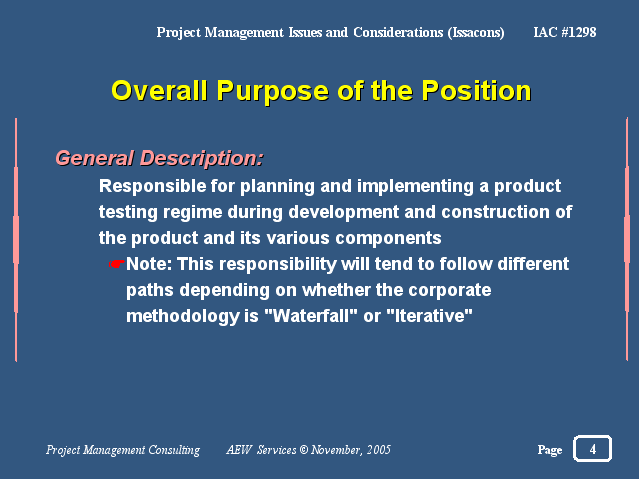 Project Management Issues and Considerations (Issacons)     IAC #1298

Overall Purpose of the Position

General Description:

Responsible for planning and implementing a product testing regime during development and construction of the product and its various components

☛Note: This responsibility will tend to follow different paths depending on whether the corporate methodology is "Waterfall" or "Iterative"

Project Management Consulting     AEW Services © November, 2005     Page 4